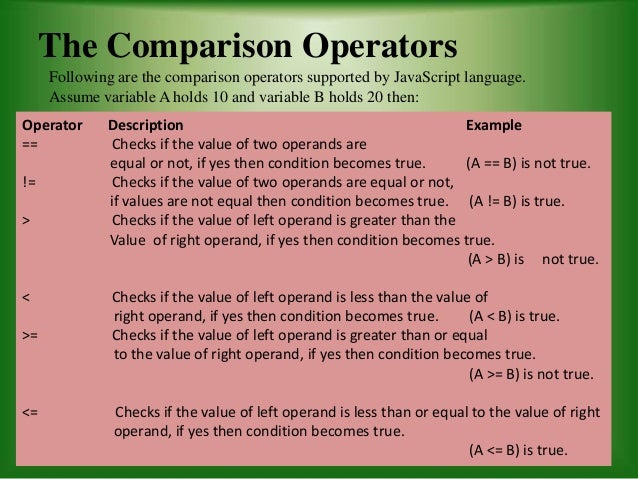 The Comparison Operators

Following are the comparison operators supported by JavaScript language. Assume variable A holds 10 and variable B holds 20 then:

| Operator | Description | Example |
|---|---|---|
| == | Checks if the value of two operands are equal or not, if yes then condition becomes true. | (A == B) is not true. |
| != | Checks if the value of two operands are equal or not, if values are not equal then condition becomes true. | (A != B) is true. |
| > | Checks if the value of left operand is greater than the Value of right operand, if yes then condition becomes true. | (A > B) is not true. |
| < | Checks if the value of left operand is less than the value of right operand, if yes then condition becomes true. | (A < B) is true. |
| >= | Checks if the value of left operand is greater than or equal to the value of right operand, if yes then condition becomes true. | (A >= B) is not true. |
| <= | Checks if the value of left operand is less than or equal to the value of right operand, if yes then condition becomes true. | (A <= B) is true. |